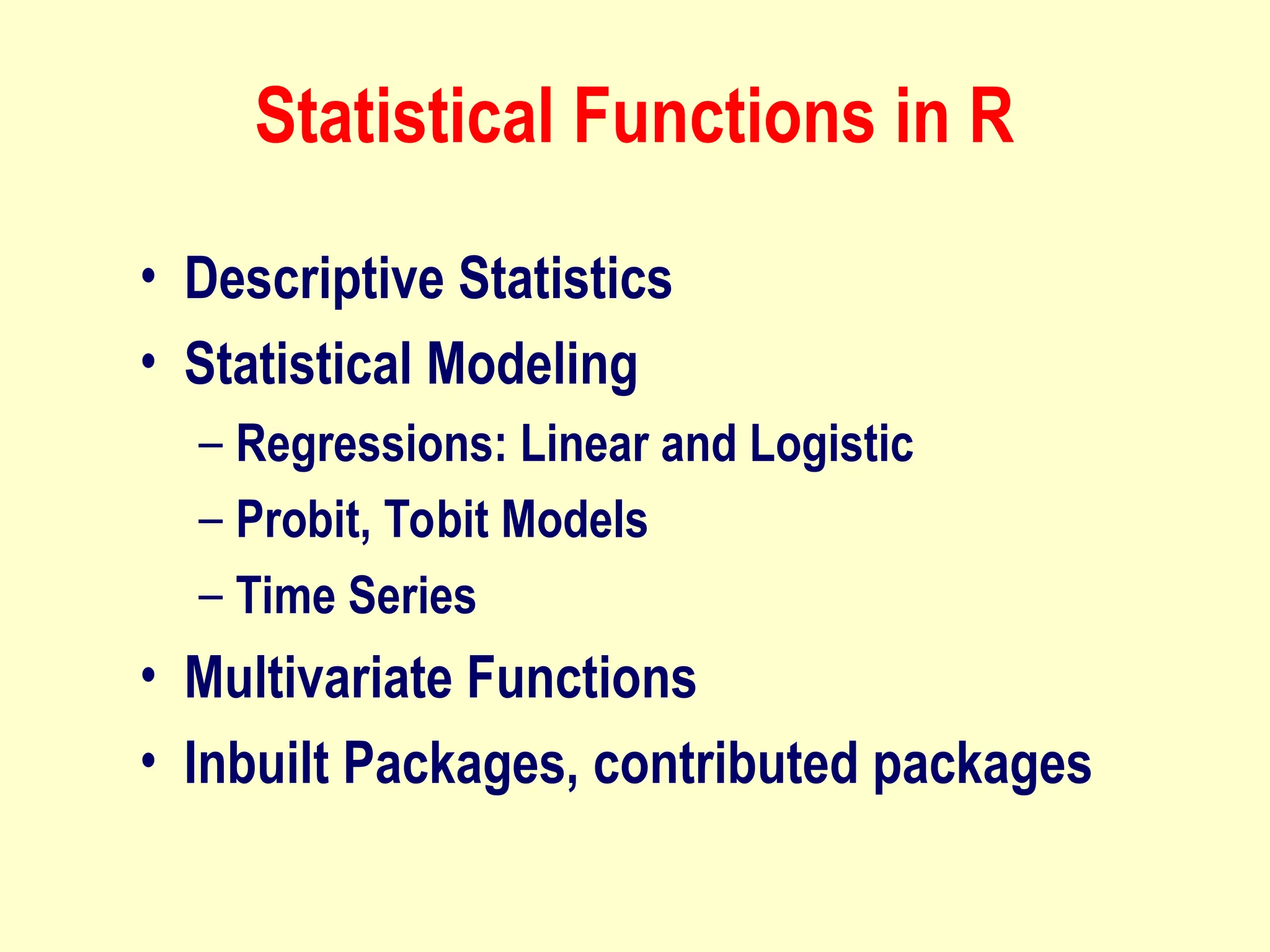 Statistical Functions in R

• Descriptive Statistics
• Statistical Modeling
– Regressions: Linear and Logistic
– Probit, Tobit Models
– Time Series
• Multivariate Functions
• Inbuilt Packages, contributed packages